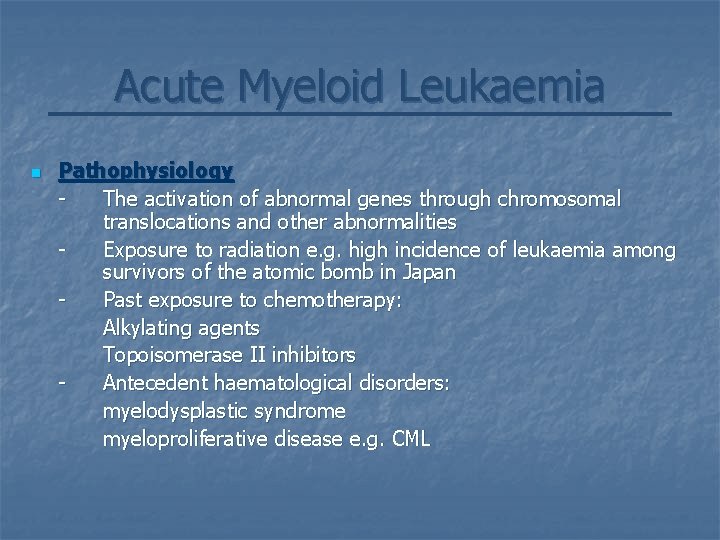 Acute Myeloid Leukaemia

Pathophysiology
- The activation of abnormal genes through chromosomal translocations and other abnormalities
- Exposure to radiation e.g. high incidence of leukaemia among survivors of the atomic bomb in Japan
- Past exposure to chemotherapy:
Alkylating agents
Topoisomerase II inhibitors
- Antecedent haematological disorders:
myelodysplastic syndrome
myeloproliferative disease e.g. CML